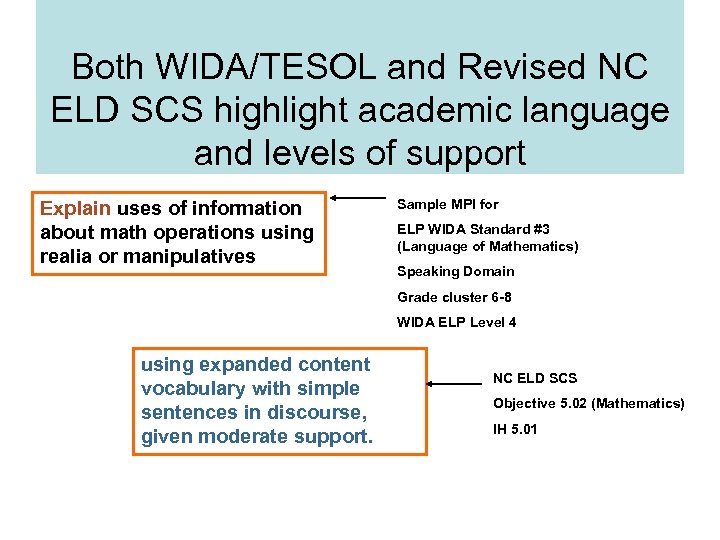 Both WIDA/TESOL and Revised NC ELD SCS highlight academic language and levels of support

Explain uses of information about math operations using realia or manipulatives

Sample MPI for

ELP WIDA Standard #3 (Language of Mathematics)

Speaking Domain

Grade cluster 6-8

WIDA ELP Level 4

using expanded content vocabulary with simple sentences in discourse, given moderate support.

NC ELD SCS

Objective 5.02 (Mathematics)

IH 5.01